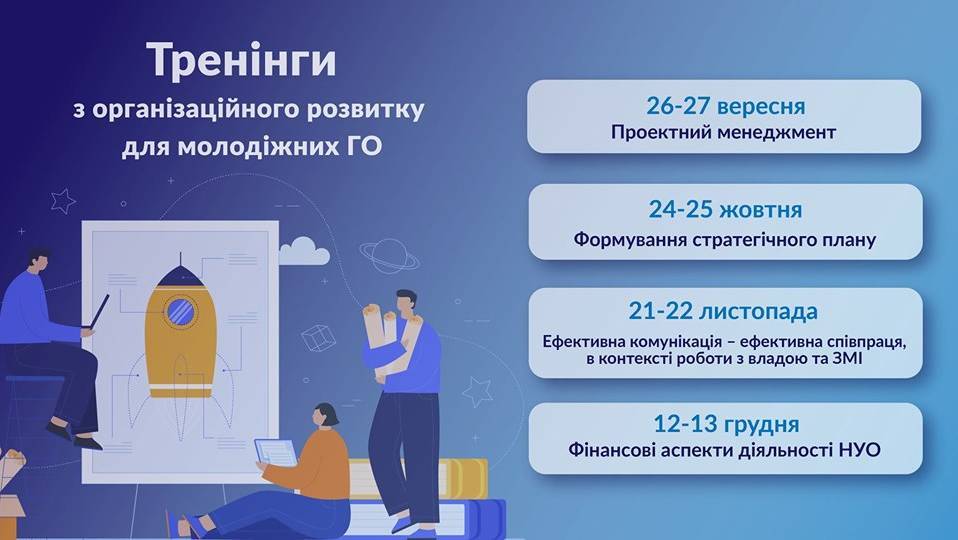 Тренінги
з організаційного розвитку
для молодіжних ГО

26-27 вересня
Проектний менеджмент

24-25 жовтня
Формування стратегічного плану

21-22 листопада
Ефективна комунікація – ефективна співпраця, в контексті роботи з владою та ЗМІ

12-13 грудня
Фінансові аспекти діяльності НУО